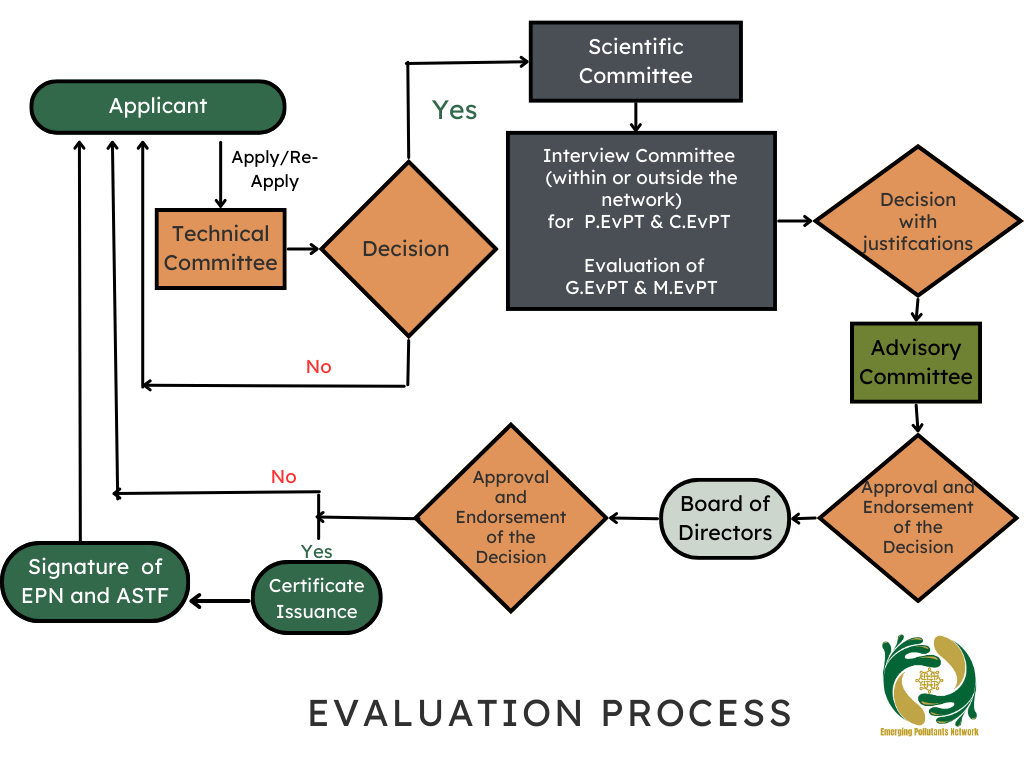 Applicant

Apply/Re-Apply

Technical Committee

Decision

Yes

No

Scientific Committee

Interview Committee (within or outside the network) for P.EvPT & C.EvPT

Evaluation of G.EvPT & M.EvPT

Decision with justifcations

Advisory Committee

Approval and Endorsement of the Decision

Board of Directors

Approval and Endorsement of the Decision

No

Yes

Certificate Issuance

Signature of EPN and ASTF

EVALUATION PROCESS

Emerging Pollutants Network